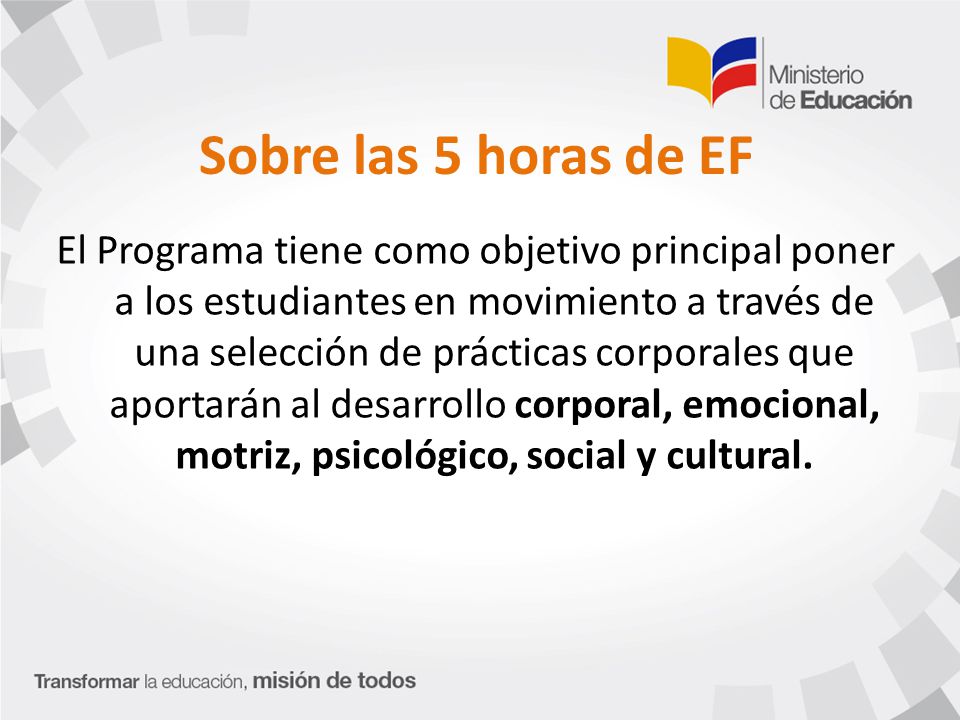 Ministerio de Educación

Sobre las 5 horas de EF

El Programa tiene como objetivo principal poner a los estudiantes en movimiento a través de una selección de prácticas corporales que aportarán al desarrollo corporal, emocional, motriz, psicológico, social y cultural.

Transformar la educación, misión de todos